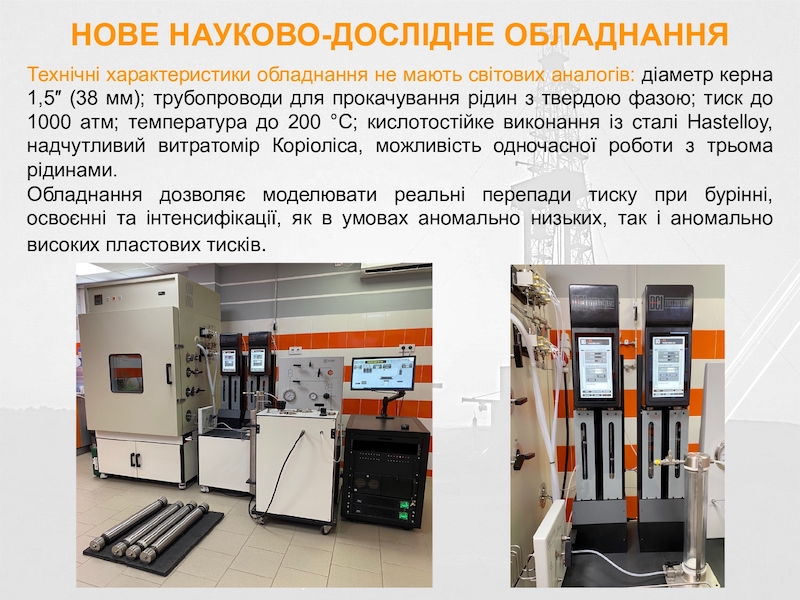 НОВЕ НАУКОВО-ДОСЛІДНЕ ОБЛАДНАННЯ

Технічні характеристики обладнання не мають світових аналогів: діаметр керна 1,5″ (38 мм); трубопроводи для прокачування рідин з твердою фазою; тиск до 1000 атм; температура до 200 °С; кислотостійке виконання із сталі Hastelloy, надчутливий витратомір Коріоліса, можливість одночасної роботи з трьома рідинами.

Обладнання дозволяє моделювати реальні перепади тиску при бурінні, освоєнні та інтенсифікації, як в умовах аномально низьких, так і аномально високих пластових тисків.